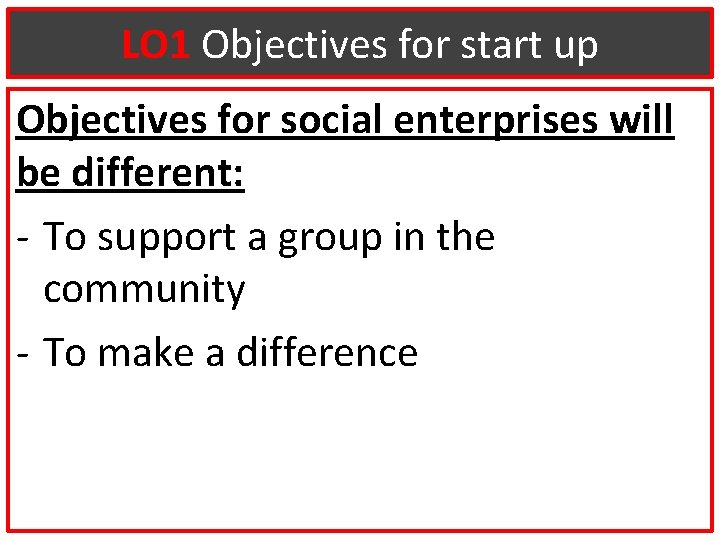 LO1 Objectives for start up

Objectives for social enterprises will be different:

- To support a group in the community
- To make a difference